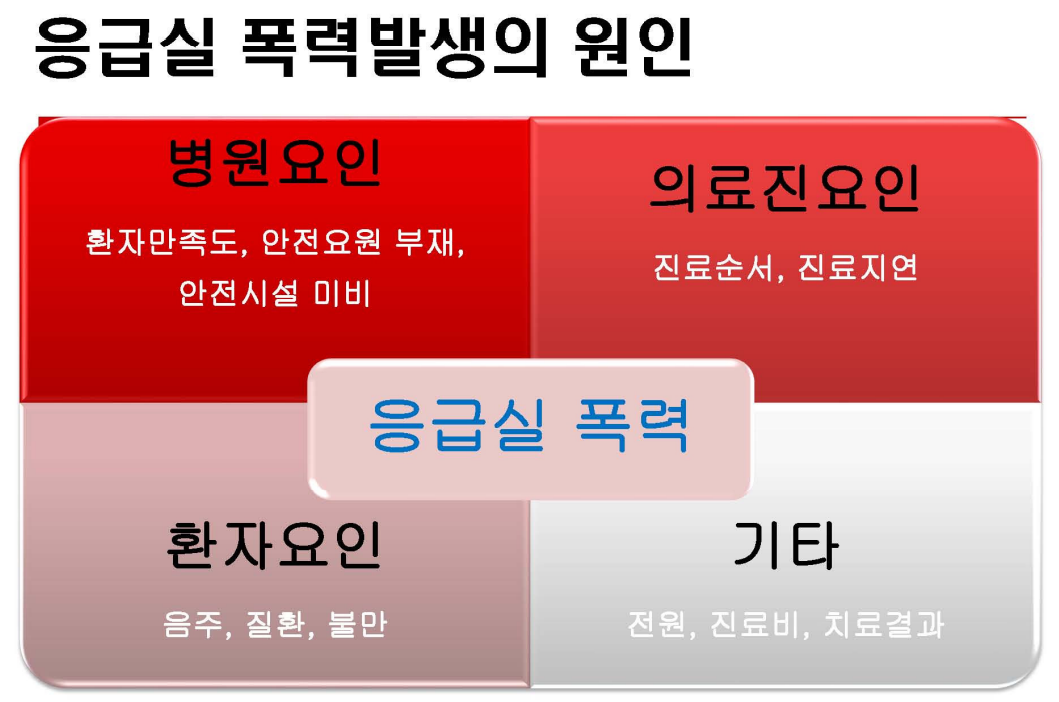 응급실 폭력발생의 원인

병원요인

환자만족도, 안전요원 부재, 안전시설 미비

의료진요인

진료순서, 진료지연

응급실 폭력

환자요인

음주, 질환, 불만

기타

전원, 진료비, 치료결과